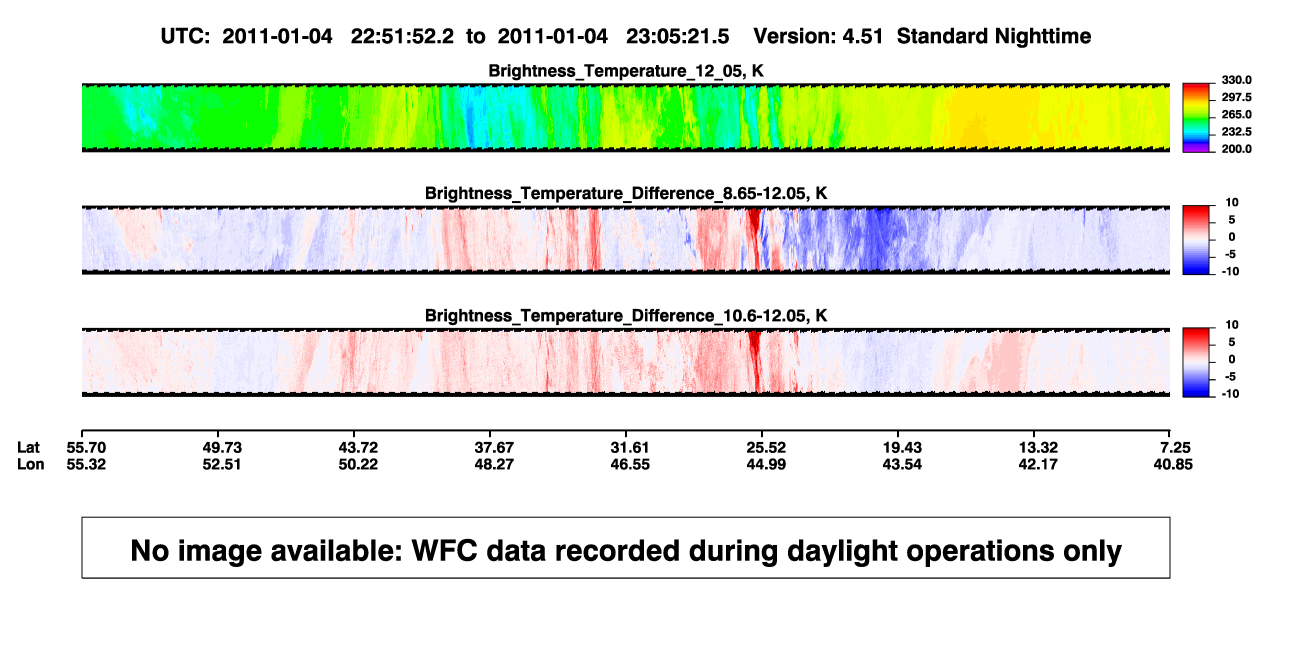 UTC: 2011-01-04 22:51:52.2 to 2011-01-04 23:05:21.5 Version: 4.51 Standard Nighttime

Brightness_Temperature_12_05, K

330.0
297.5
265.0
232.5
200.0

Brightness_Temperature_Difference_8.65-12.05, K

10
5
0
-5
-10

Brightness_Temperature_Difference_10.6-12.05, K

10
5
0
-5
-10

| Lat | 55.70 | 49.73 | 43.72 | 37.67 | 31.61 | 25.52 | 19.43 | 13.32 | 7.25 |
|---|---|---|---|---|---|---|---|---|---|
| Lon | 55.32 | 52.51 | 50.22 | 48.27 | 46.55 | 44.99 | 43.54 | 42.17 | 40.85 |

No image available: WFC data recorded during daylight operations only